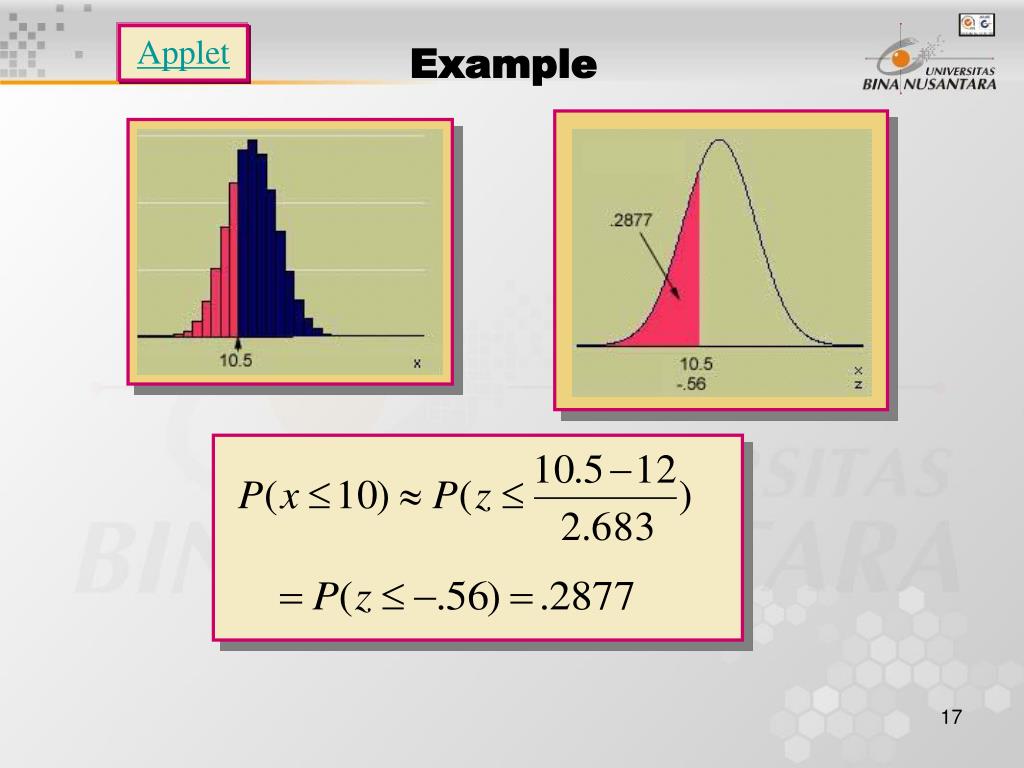 Applet

Example

UNIVERSITAS BINA NUSANTARA

10.5
x

.2877
10.5
-.56
x
z

$P(x \leq 10) \approx P(z \leq \frac{10.5-12}{2.683})$

$= P(z \leq -.56) = .2877$

17